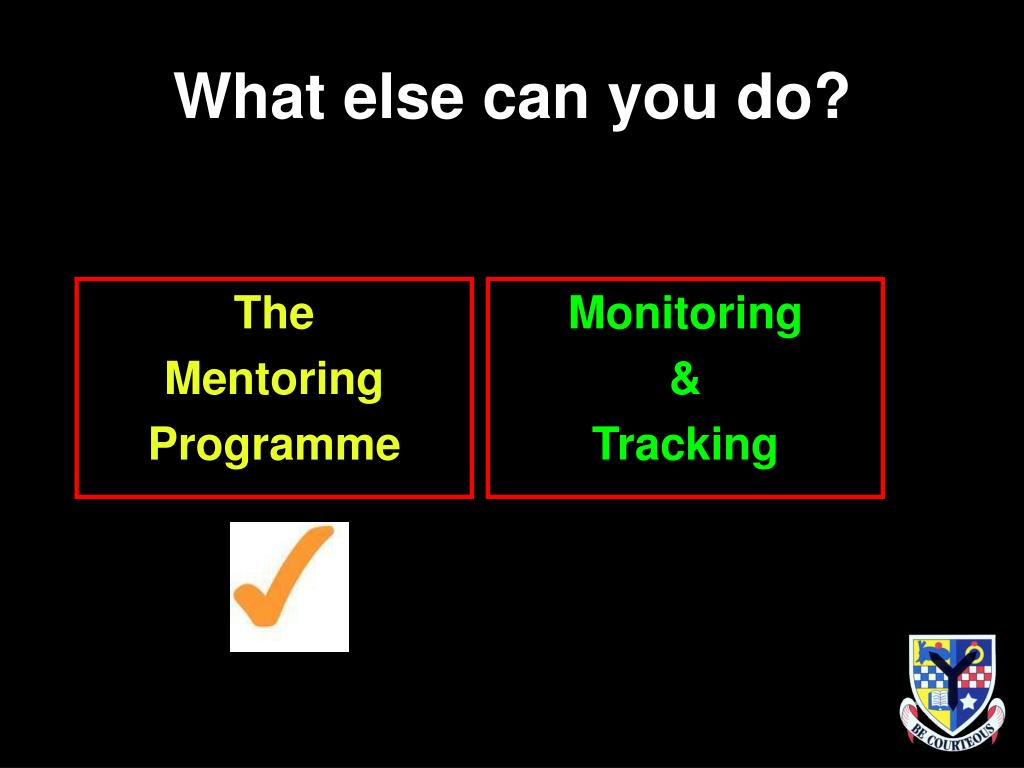 What else can you do?

The Mentoring Programme

Monitoring & Tracking

BE COURTEOUS